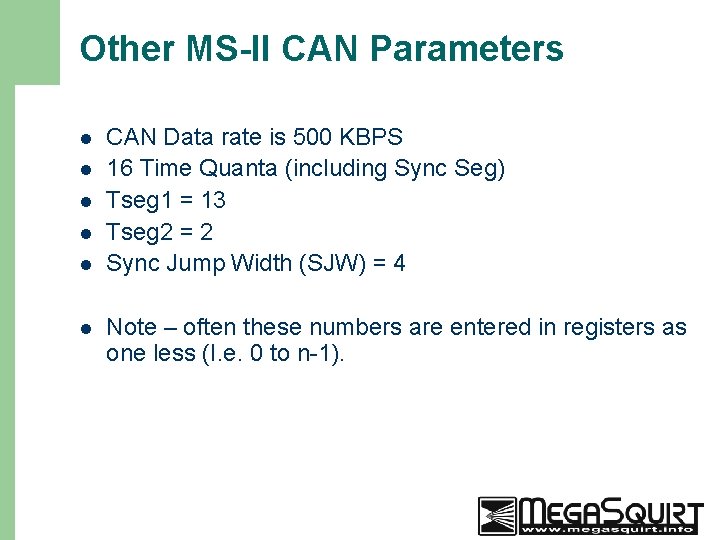 Other MS-II CAN Parameters

- CAN Data rate is 500 KBPS
- 16 Time Quanta (including Sync Seg)
- Tseg1 = 13
- Tseg2 = 2
- Sync Jump Width (SJW) = 4

- Note – often these numbers are entered in registers as one less (I.e. 0 to n-1).

MEGASQUIRT
www.megasquirt.info